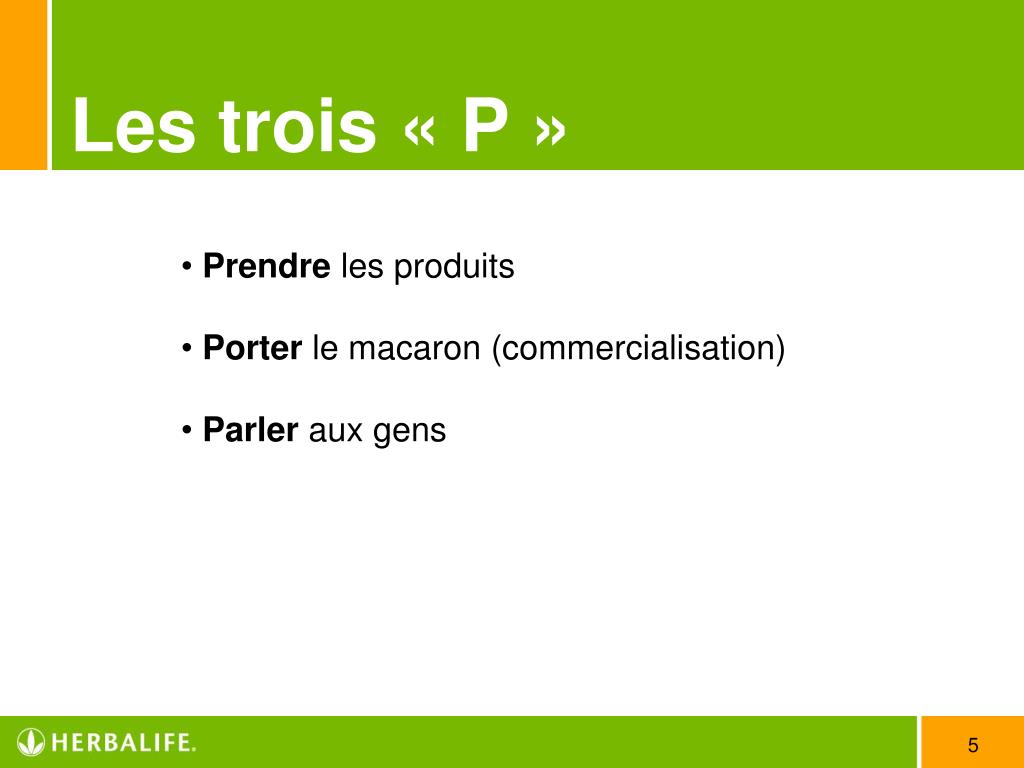 Les trois « P »

• Prendre les produits

• Porter le macaron (commercialisation)

• Parler aux gens

HERBALIFE.

5